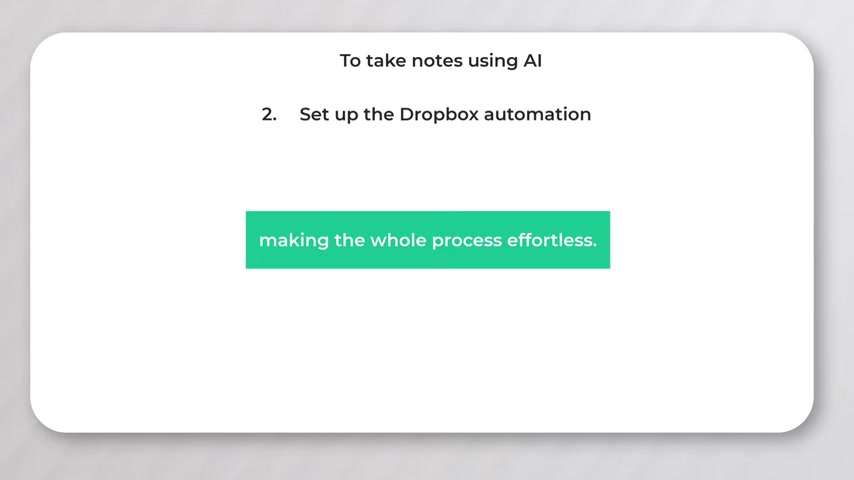 To take notes using AI

2. Set up the Dropbox automation

making the whole process effortless.